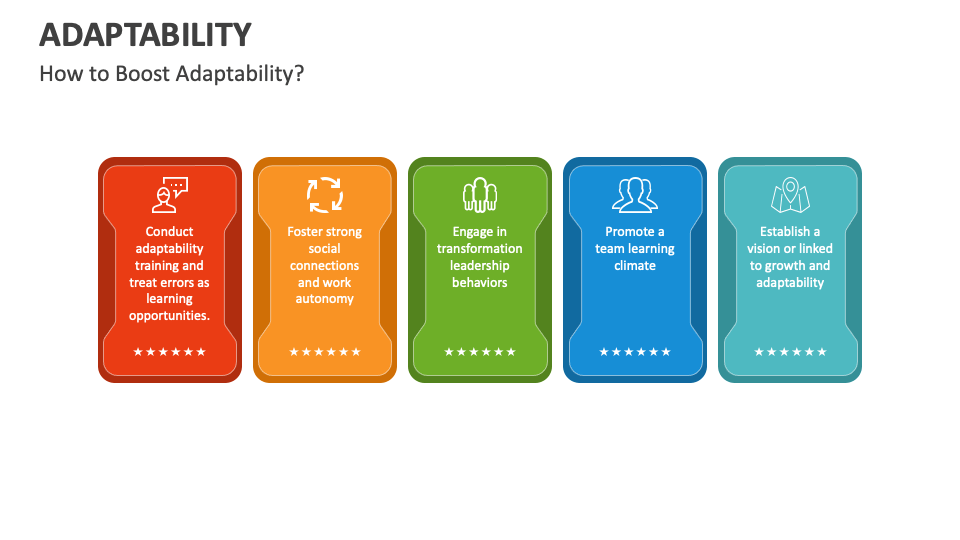 ADAPTABILITY

How to Boost Adaptability?

Conduct adaptability training and treat errors as learning opportunities.

★★★★★★

Foster strong social connections and work autonomy

★★★★★★

Engage in transformation leadership behaviors

★★★★★★

Promote a team learning climate

★★★★★★

Establish a vision or linked to growth and adaptability

★★★★★★